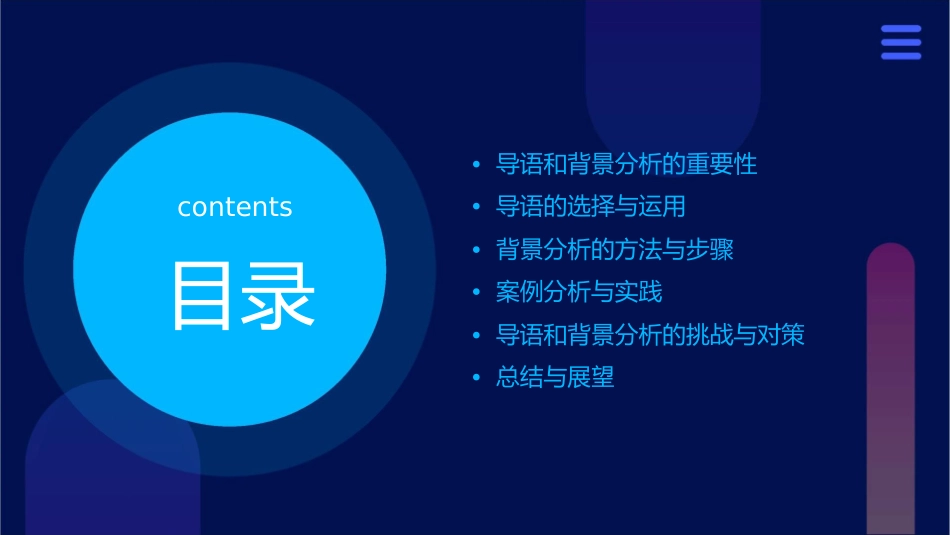 contents

目录

• 导语和背景分析的重要性
• 导语的选择与运用
• 背景分析的方法与步骤
• 案例分析与实践
• 导语和背景分析的挑战与对策
• 总结与展望